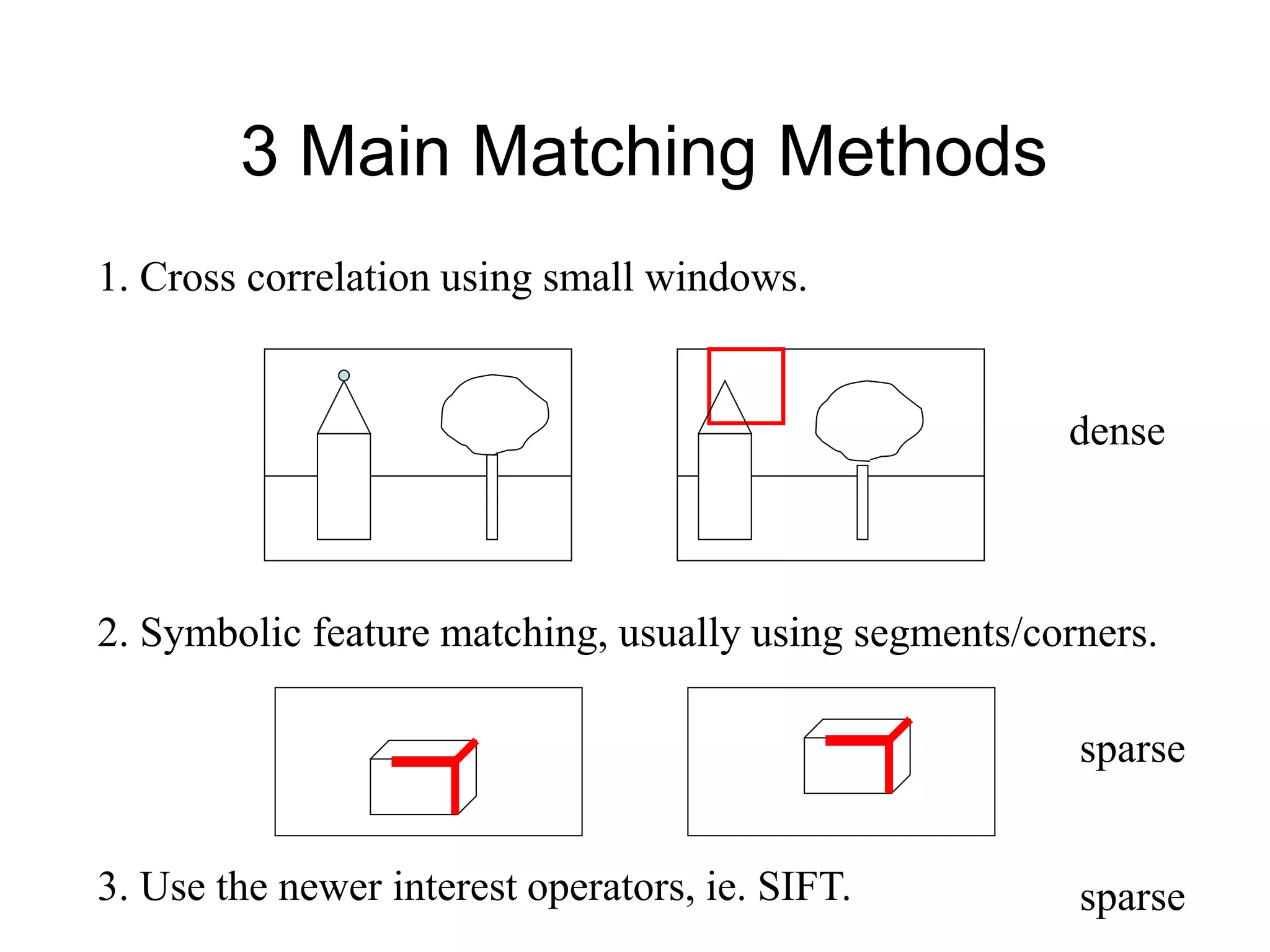 3 Main Matching Methods

1. Cross correlation using small windows.

dense

2. Symbolic feature matching, usually using segments/corners.

sparse

3. Use the newer interest operators, ie. SIFT.

sparse